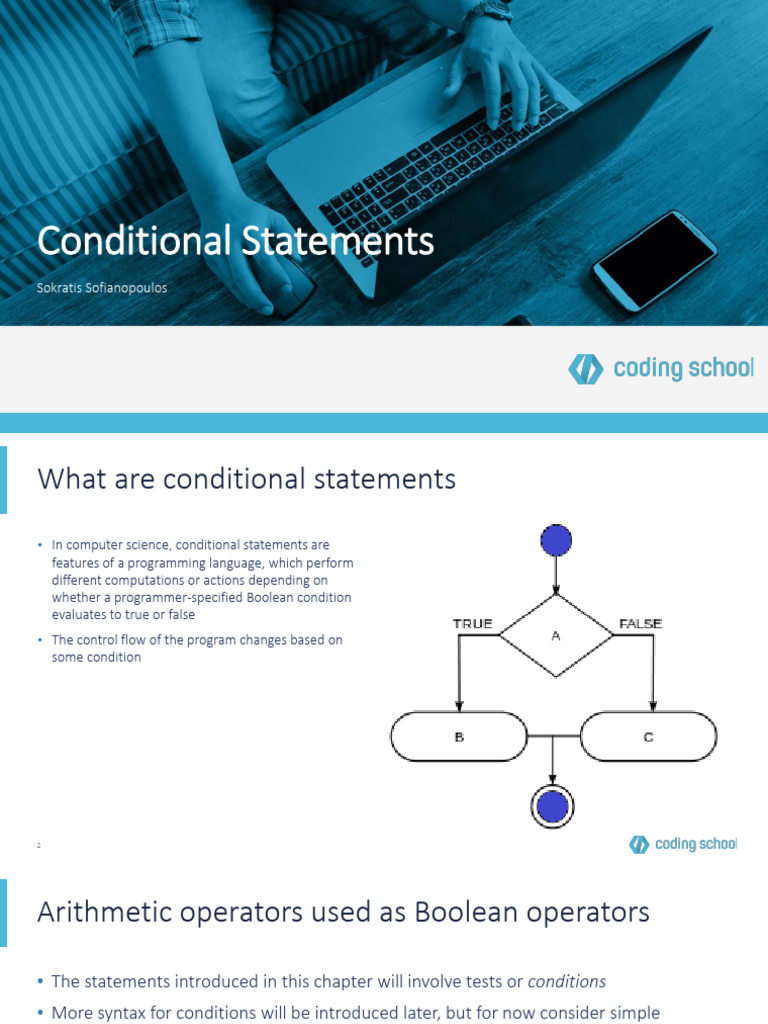 Conditional Statements

Sokratis Sofianopoulos

coding school

What are conditional statements

• In computer science, conditional statements are features of a programming language, which perform different computations or actions depending on whether a programmer-specified Boolean condition evaluates to true or false

• The control flow of the program changes based on some condition

TRUE

A

FALSE

B

C

2

coding school

Arithmetic operators used as Boolean operators

• The statements introduced in this chapter will involve tests or *conditions*

• More syntax for conditions will be introduced later, but for now consider simple